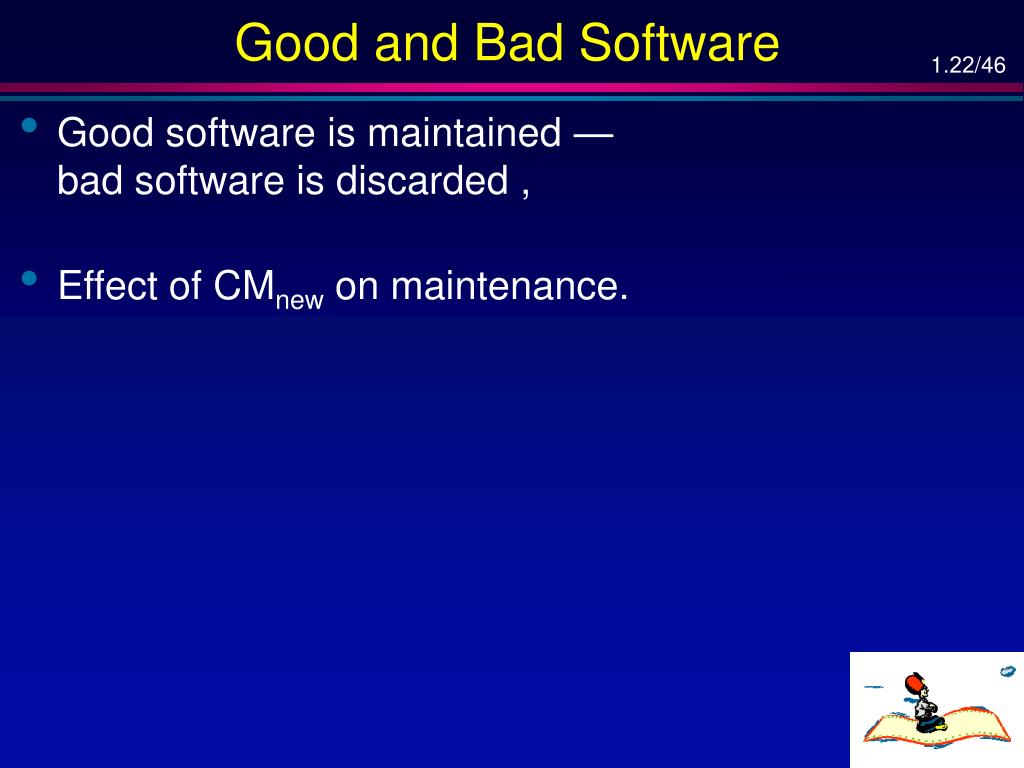 Good and Bad Software

1.22/46

• Good software is maintained — bad software is discarded ,

• Effect of $CM_{new}$ on maintenance.